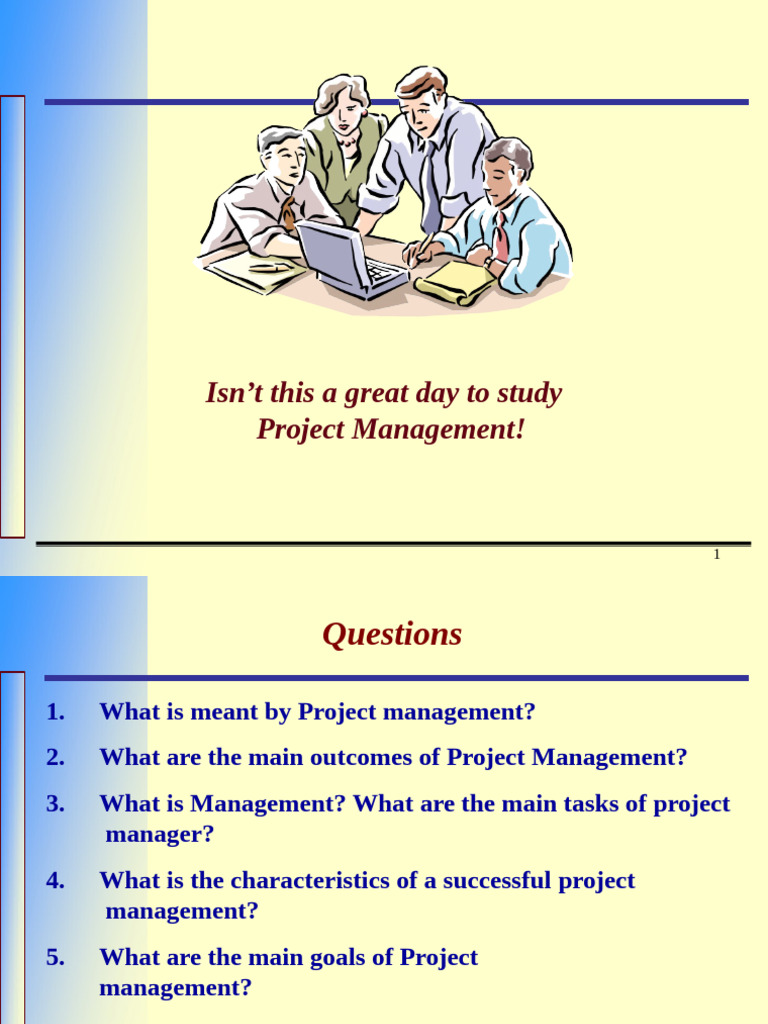 Isn't this a great day to study Project Management!

1

Questions

1. What is meant by Project management?

2. What are the main outcomes of Project Management?

3. What is Management? What are the main tasks of project manager?

4. What is the characteristics of a successful project management?

5. What are the main goals of Project management?